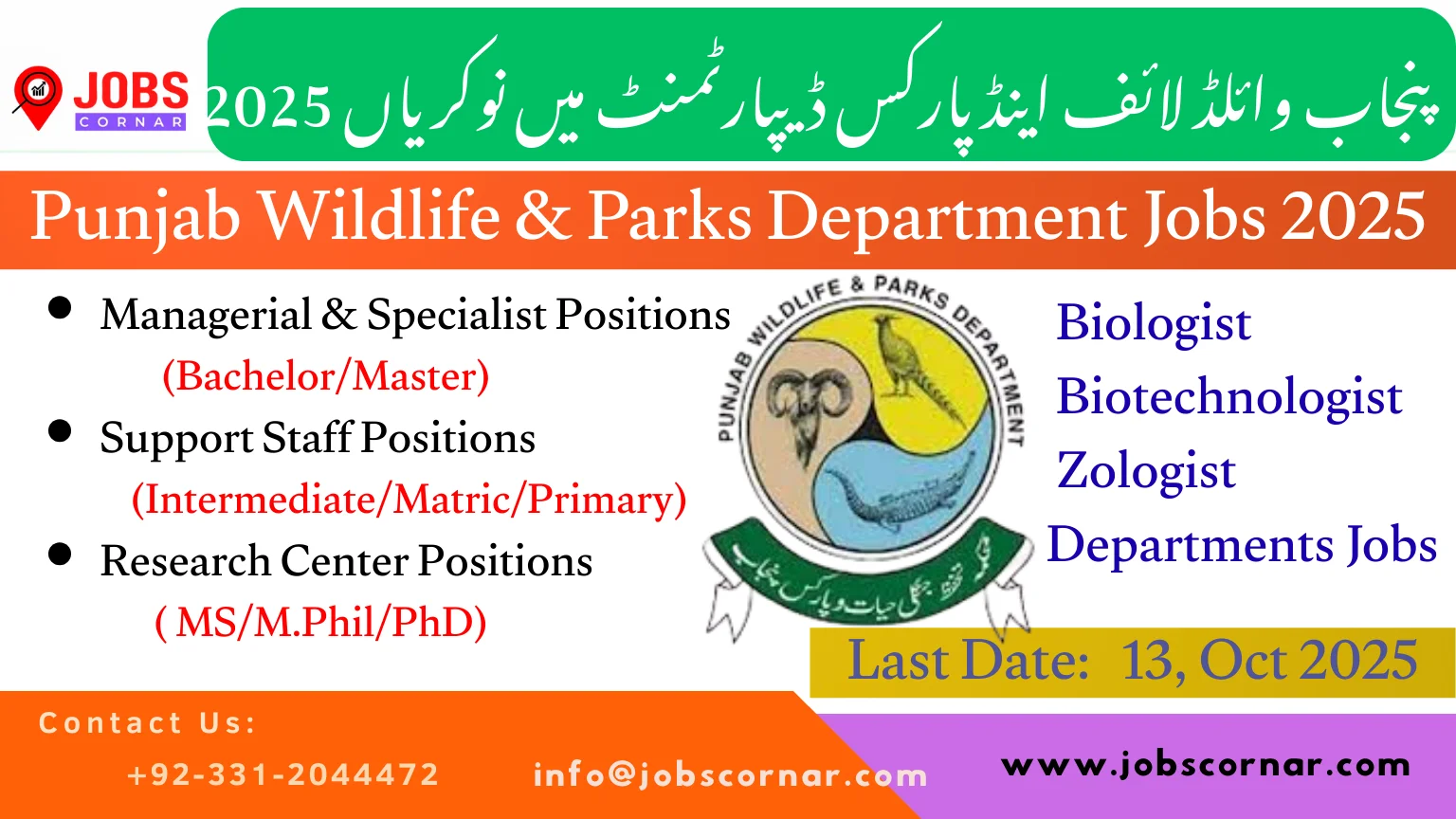 JOBS CORNAR

پنجاب وائلڈ لائف اینڈ پارکس ڈیپارٹمنٹ میں نوکریاں 2025

Punjab Wildlife & Parks Department Jobs 2025

• Managerial & Specialist Positions
(Bachelor/Master)
• Support Staff Positions
(Intermediate/Matric/Primary)
• Research Center Positions
( MS/M.Phil/PhD)

PUNJAB WILDLIFE & PARKS DEPARTMENT
محکمہ تحفظ جنگلی حیات و پارکس پنجاب

Biologist
Biotechnologist
Zologist
Departments Jobs

Last Date: 13, Oct 2025

Contact Us:
+92-331-2044472
info@jobscornar.com
www.jobscornar.com